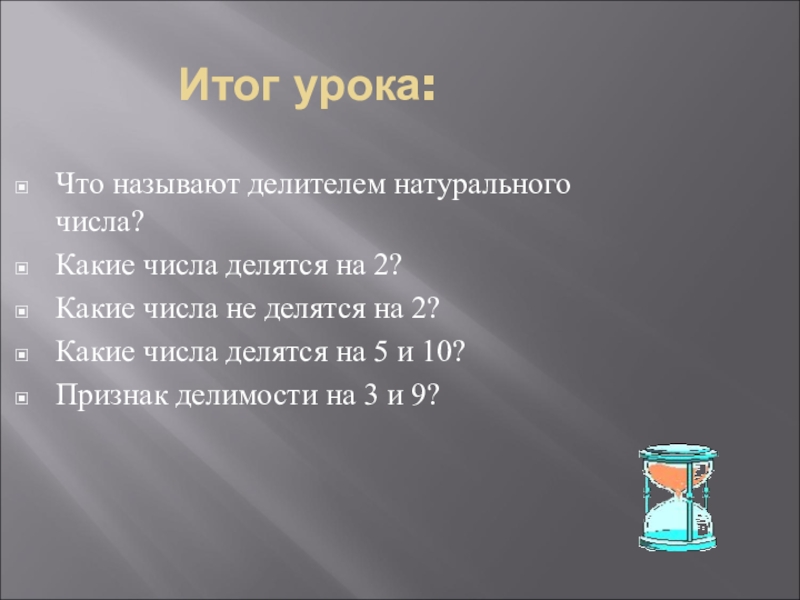 Итог урока:

Что называют делителем натурального числа?

Какие числа делятся на 2?

Какие числа не делятся на 2?

Какие числа делятся на 5 и 10?

Признак делимости на 3 и 9?